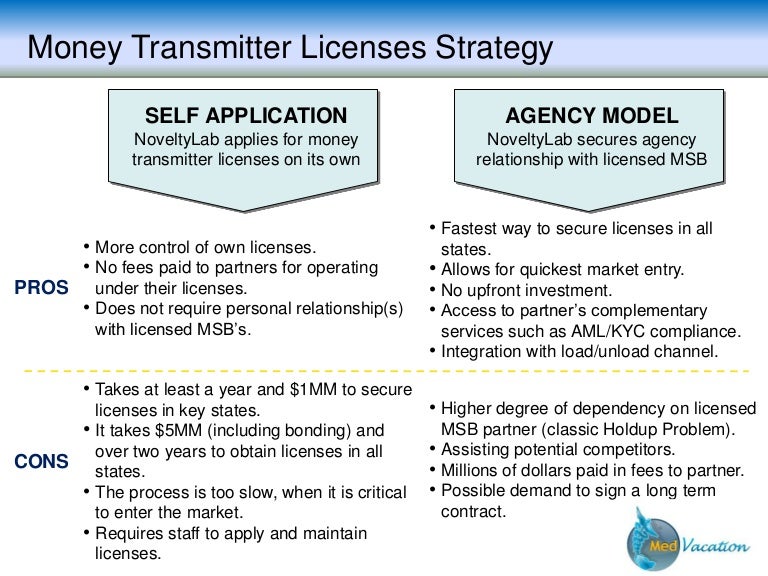 Money Transmitter Licenses Strategy

SELF APPLICATION
NoveltyLab applies for money transmitter licenses on its own

AGENCY MODEL
NoveltyLab secures agency relationship with licensed MSB

PROS

• More control of own licenses.
• No fees paid to partners for operating under their licenses.
• Does not require personal relationship(s) with licensed MSB's.

• Fastest way to secure licenses in all states.
• Allows for quickest market entry.
• No upfront investment.
• Access to partner's complementary services such as AML/KYC compliance.
• Integration with load/unload channel.

CONS

• Takes at least a year and $1MM to secure licenses in key states.
• It takes $5MM (including bonding) and over two years to obtain licenses in all states.
• The process is too slow, when it is critical to enter the market.
• Requires staff to apply and maintain licenses.

• Higher degree of dependency on licensed MSB partner (classic Holdup Problem).
• Assisting potential competitors.
• Millions of dollars paid in fees to partner.
• Possible demand to sign a long term contract.

Med Vacation